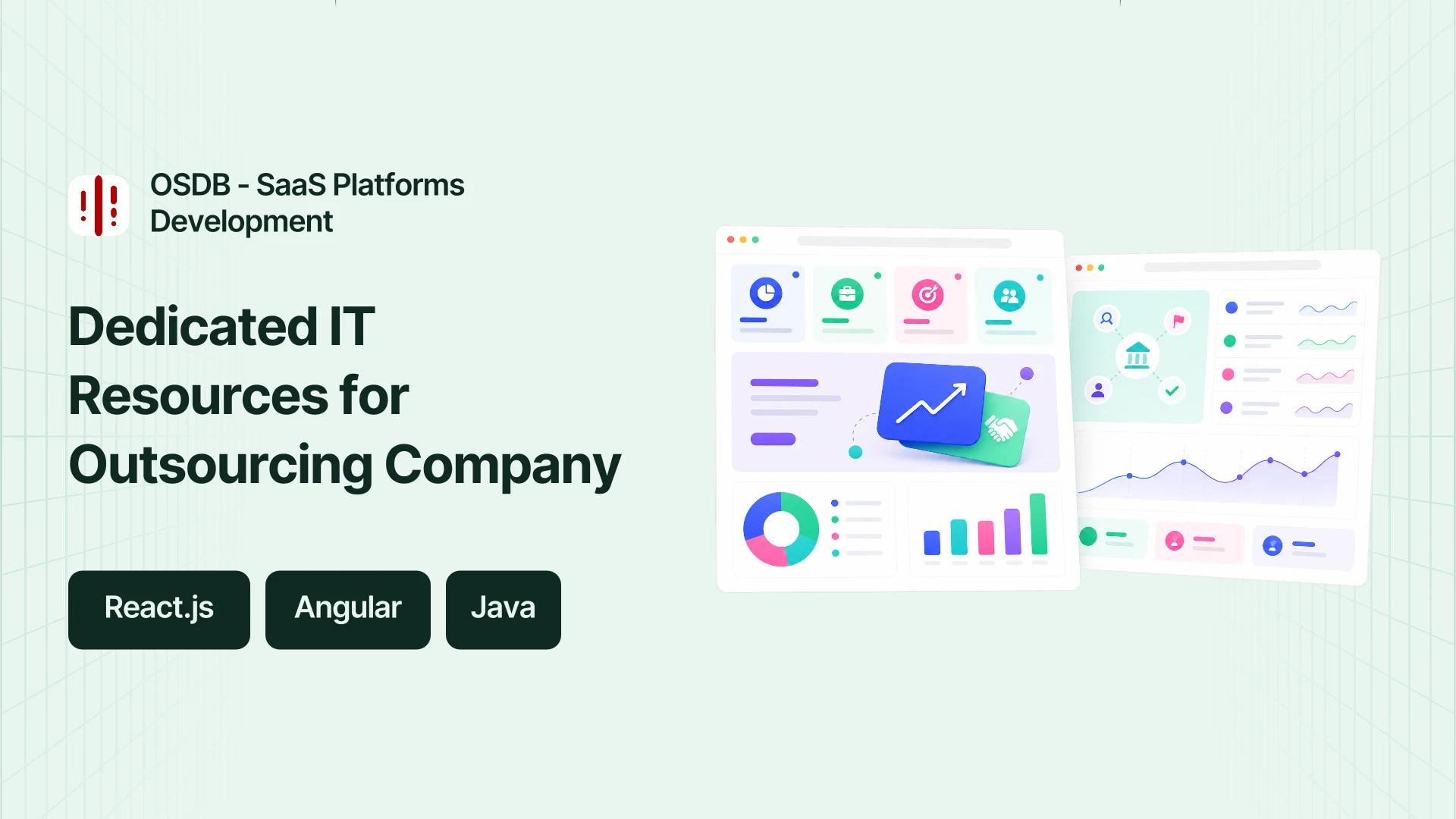 OSDB - SaaS Platforms Development

Dedicated IT Resources for Outsourcing Company

React.js

Angular

Java